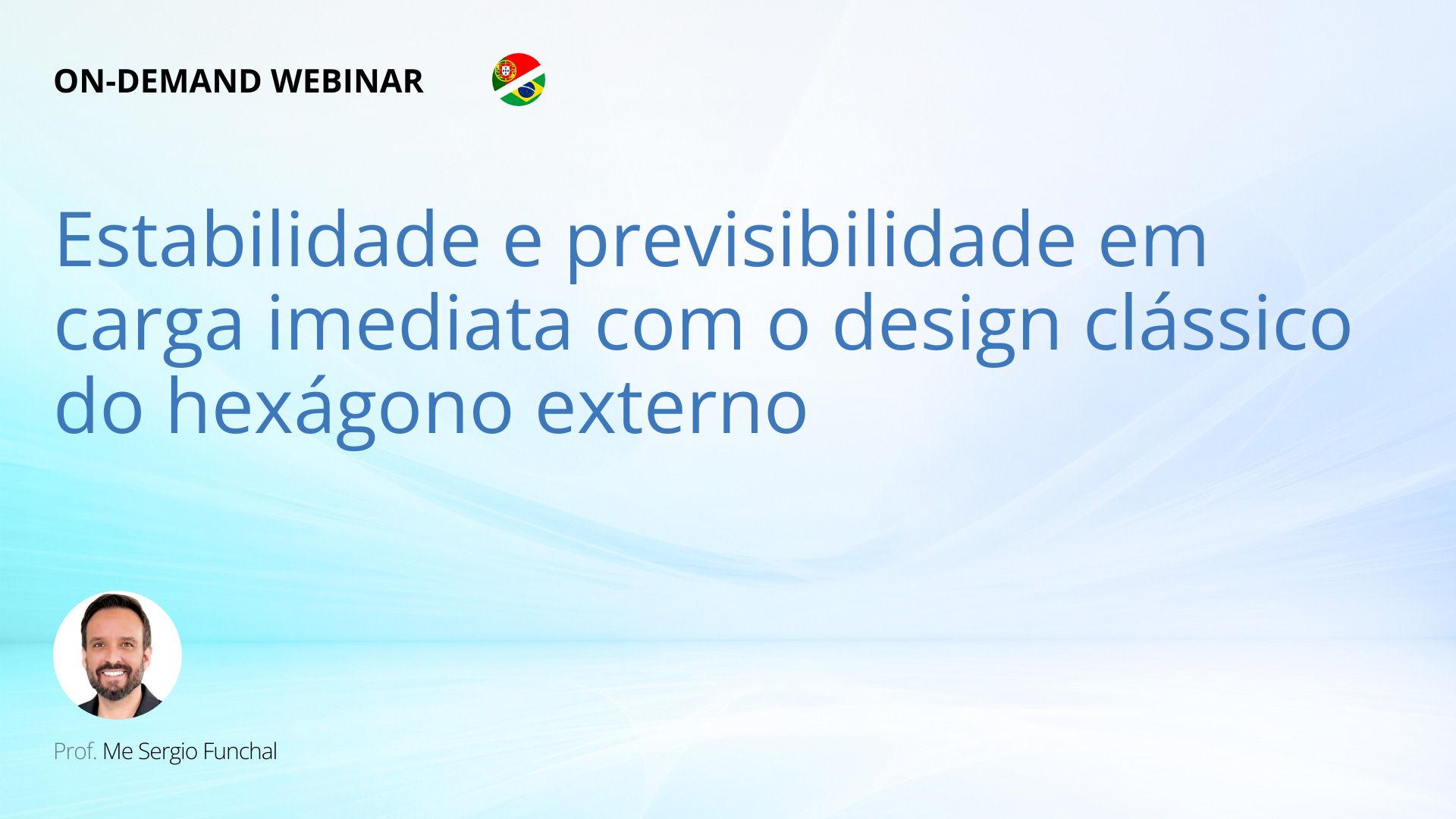 ON-DEMAND WEBINAR

Estabilidade e previsibilidade em carga imediata com o design clássico do hexágono externo

Prof. Me Sergio Funchal